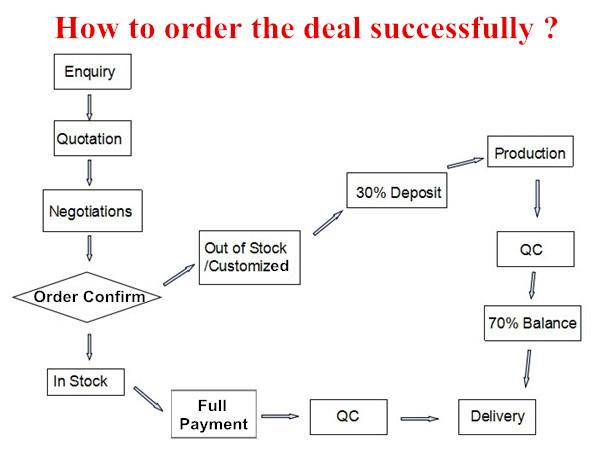 How to order the deal successfully ?

Enquiry

Quotation

Negotiations

Order Confirm

Out of Stock /Customized

30% Deposit

Production

QC

70% Balance

In Stock

Full Payment

QC

Delivery